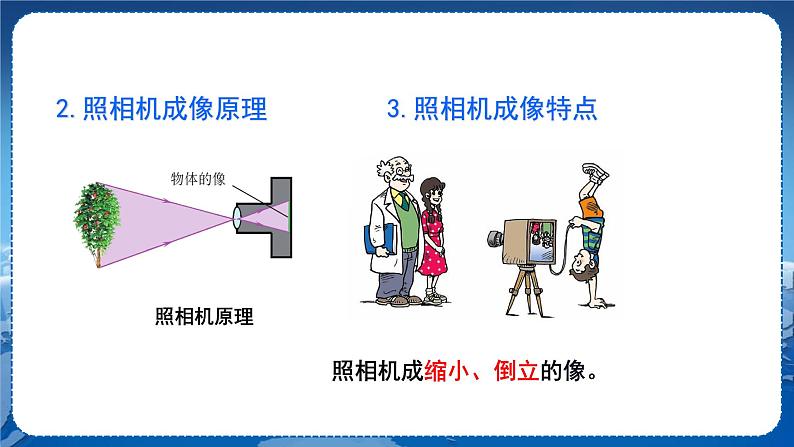 2. 照相机成像原理

物体的像

照相机原理

3. 照相机成像特点

照相机成缩小、倒立的像。